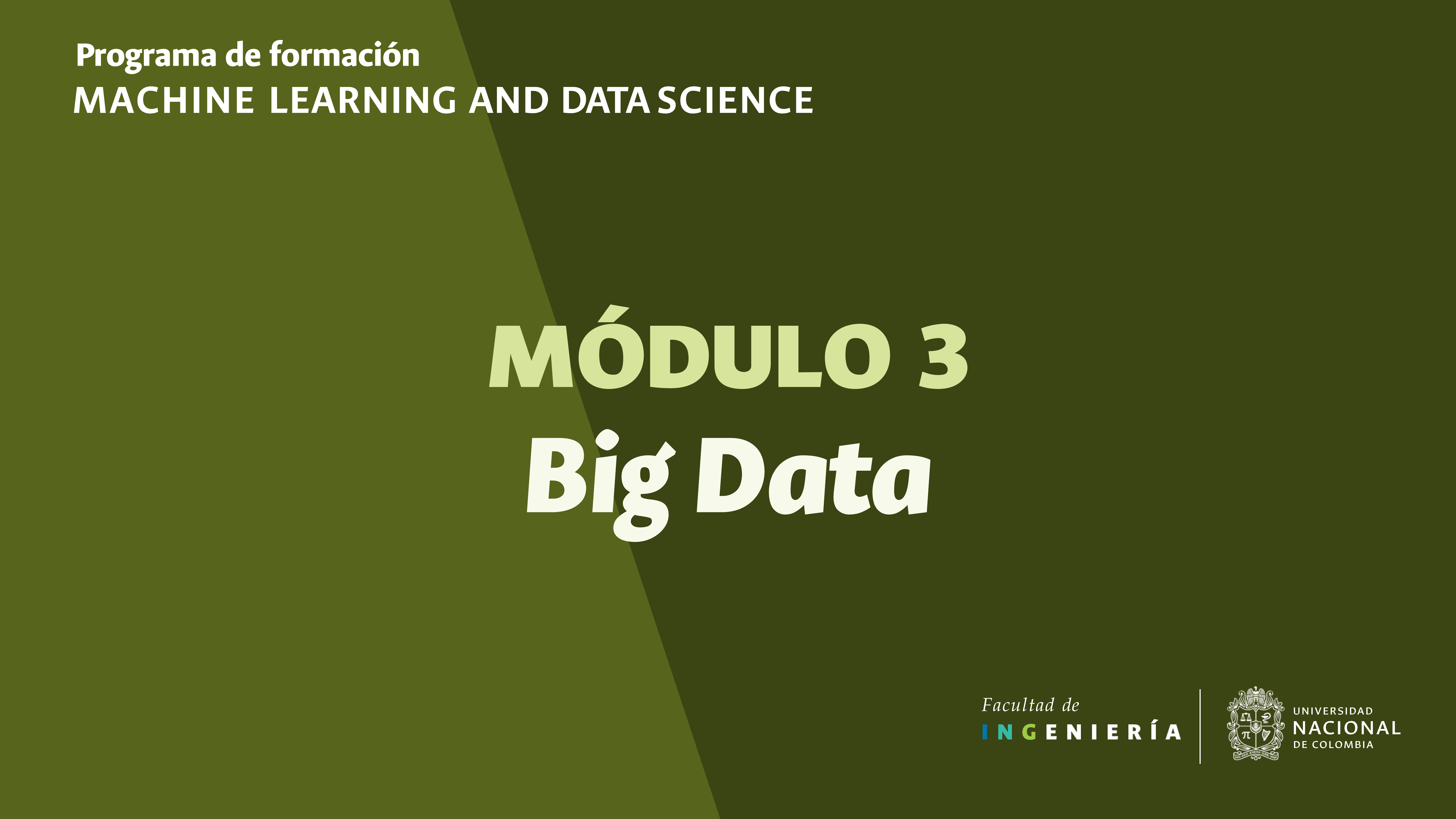 Programa de formación
MACHINE LEARNING AND DATA SCIENCE

MÓDULO 3
Big Data

Facultad de
INGENIERÍA

UNIVERSIDAD
NACIONAL
DE COLOMBIA